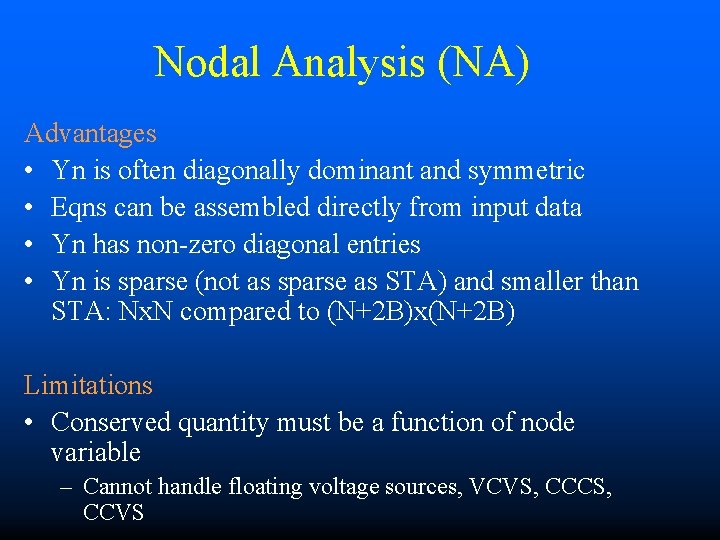 Nodal Analysis (NA)

Advantages
• Yn is often diagonally dominant and symmetric
• Eqns can be assembled directly from input data
• Yn has non-zero diagonal entries
• Yn is sparse (not as sparse as STA) and smaller than STA: NxN compared to (N+2B)x(N+2B)

Limitations
• Conserved quantity must be a function of node variable
– Cannot handle floating voltage sources, VCVS, CCCS, CCVS